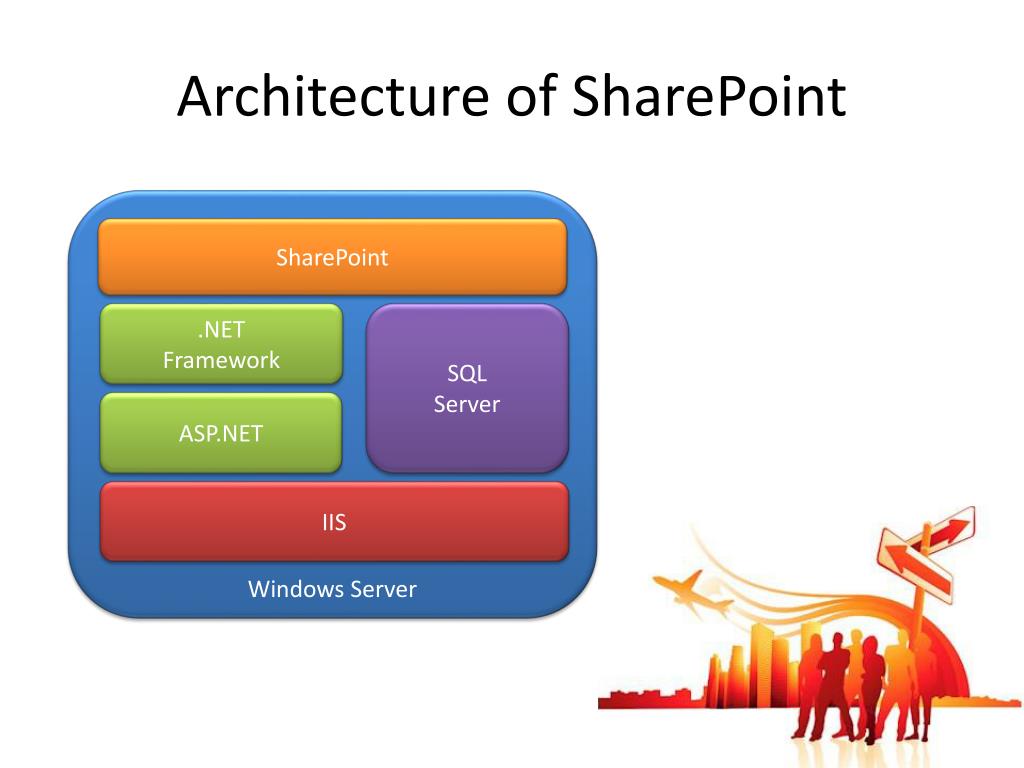 Architecture of SharePoint

SharePoint

.NET
Framework

ASP.NET

SQL
Server

IIS

Windows Server